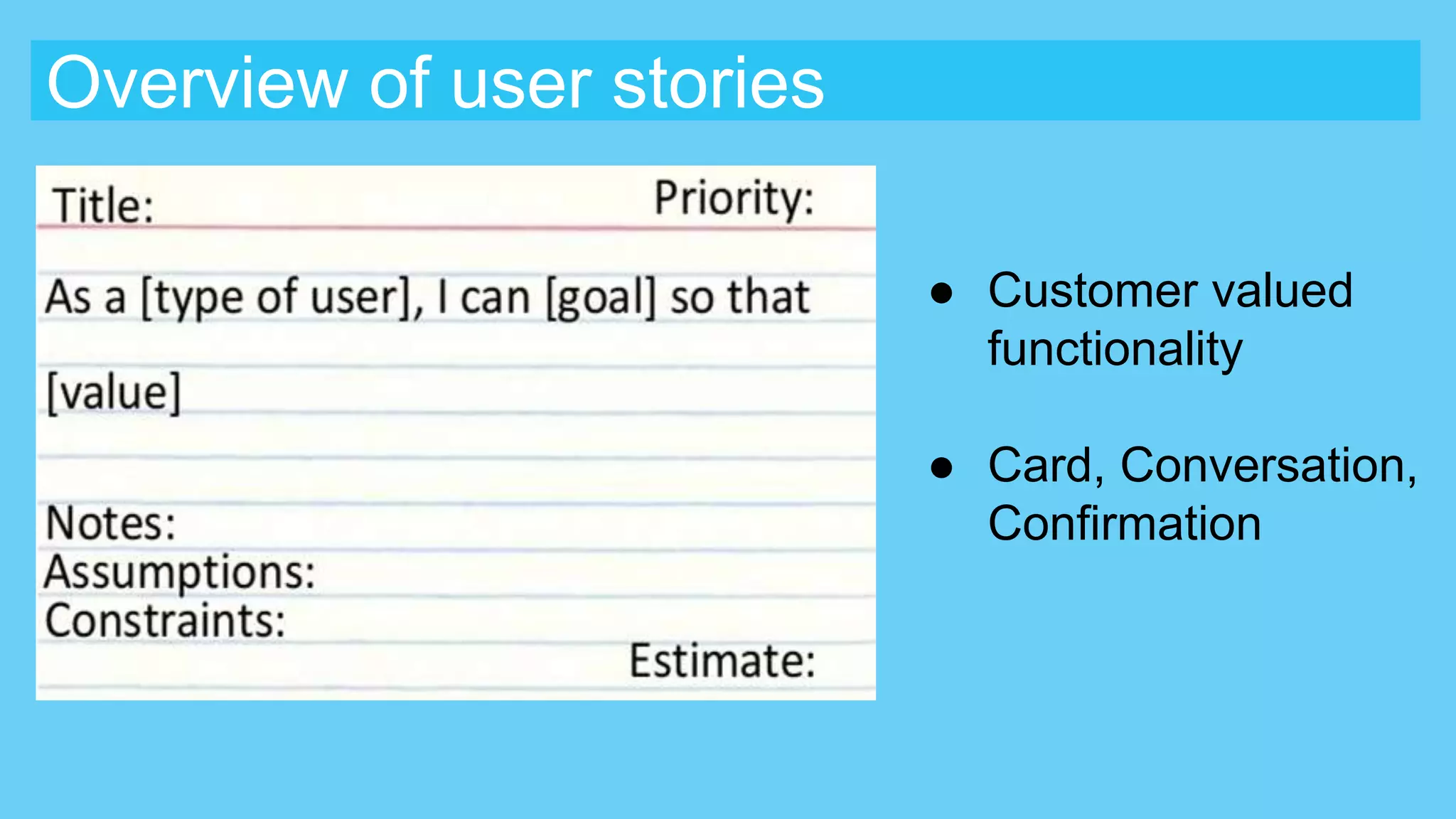 Overview of user stories

Title:

Priority:

As a [type of user], I can [goal] so that [value]

Notes:
Assumptions:
Constraints:

Estimate:

● Customer valued functionality

● Card, Conversation, Confirmation